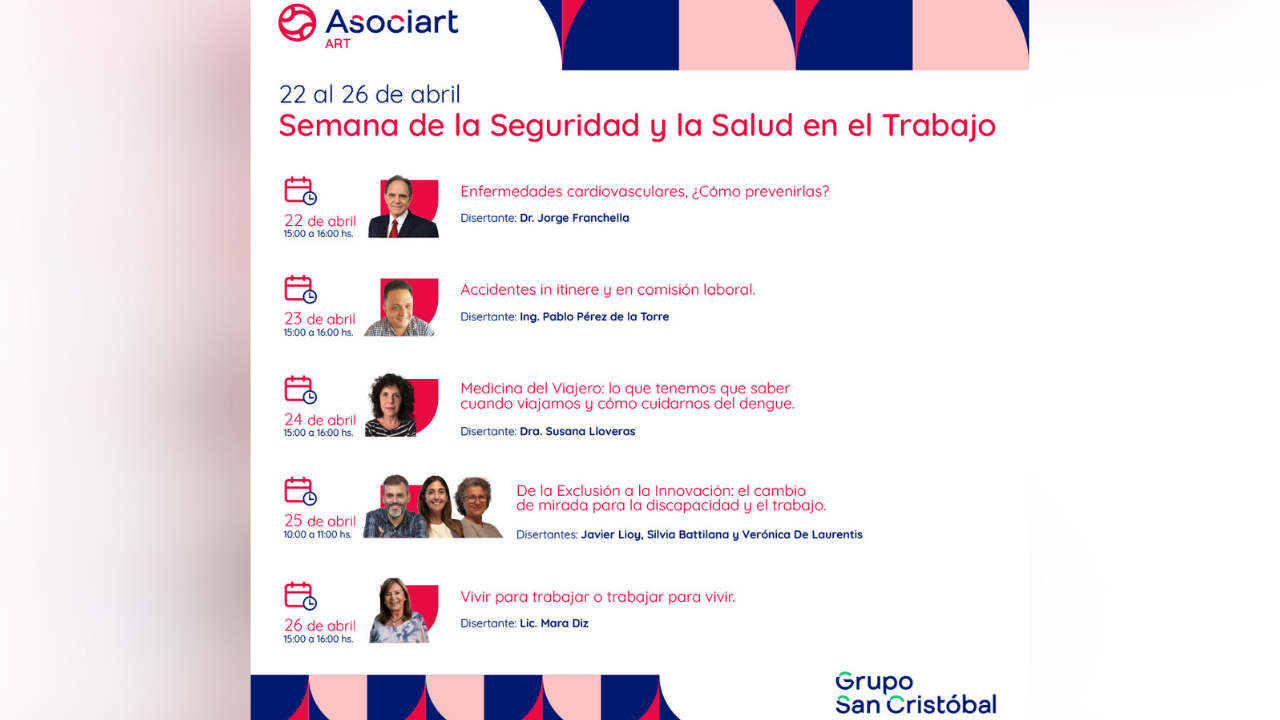 Asociart
ART

22 al 26 de abril
Semana de la Seguridad y la Salud en el Trabajo

22 de abril
15:00 a 16:00 hs.
Enfermedades cardiovasculares, ¿Cómo prevenirlas?
Disertante: Dr. Jorge Franchella

23 de abril
15:00 a 16:00 hs.
Accidentes in itinere y en comisión laboral.
Disertante: Ing. Pablo Pérez de la Torre

24 de abril
15:00 a 16:00 hs.
Medicina del Viajero: lo que tenemos que saber cuando viajamos y cómo cuidarnos del dengue.
Disertante: Dra. Susana Lloveras

25 de abril
10:00 a 11:00 hs.
De la Exclusión a la Innovación: el cambio de mirada para la discapacidad y el trabajo.
Disertantes: Javier Lioy, Silvia Battilana y Verónica De Laurentis

26 de abril
15:00 a 16:00 hs.
Vivir para trabajar o trabajar para vivir.
Disertante: Lic. Mara Diz

Grupo San Cristóbal